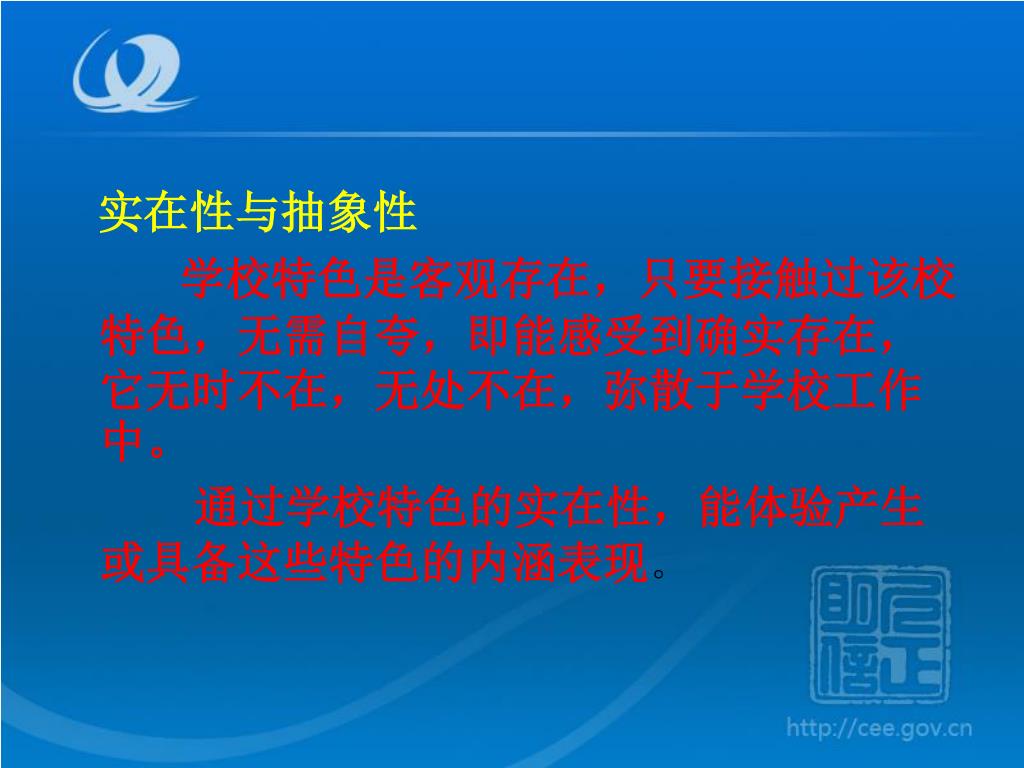 实在性与抽象性

学校特色是客观存在，只要接触过该校特色，无需自夸，即能感受到确实存在，它无时不在，无处不在，弥散于学校工作中。

通过学校特色的实在性，能体验产生或具备这些特色的内涵表现。

http://cee.gov.cn